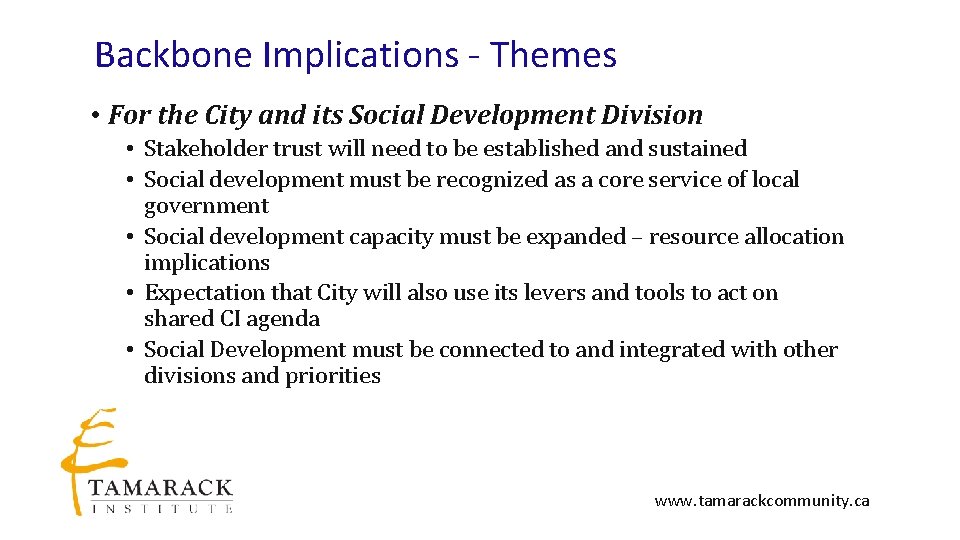 Backbone Implications - Themes

• For the City and its Social Development Division

• Stakeholder trust will need to be established and sustained
• Social development must be recognized as a core service of local government
• Social development capacity must be expanded – resource allocation implications
• Expectation that City will also use its levers and tools to act on shared CI agenda
• Social Development must be connected to and integrated with other divisions and priorities

TAMARACK
INSTITUTE

www.tamarackcommunity.ca